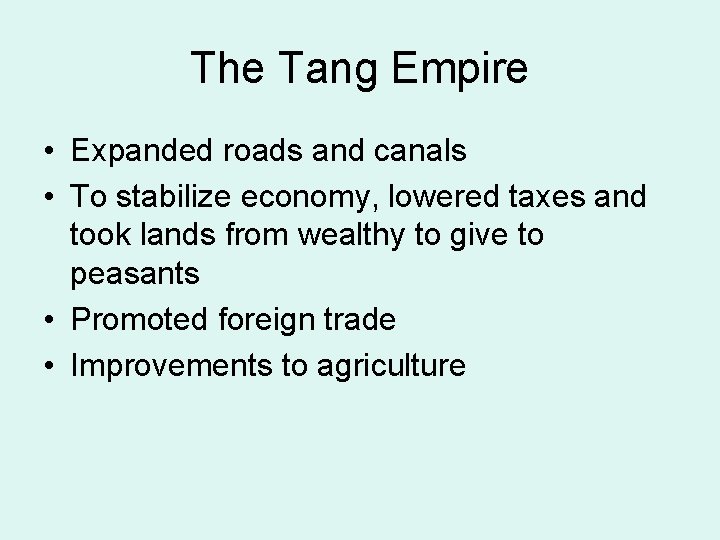 The Tang Empire

• Expanded roads and canals
• To stabilize economy, lowered taxes and took lands from wealthy to give to peasants
• Promoted foreign trade
• Improvements to agriculture